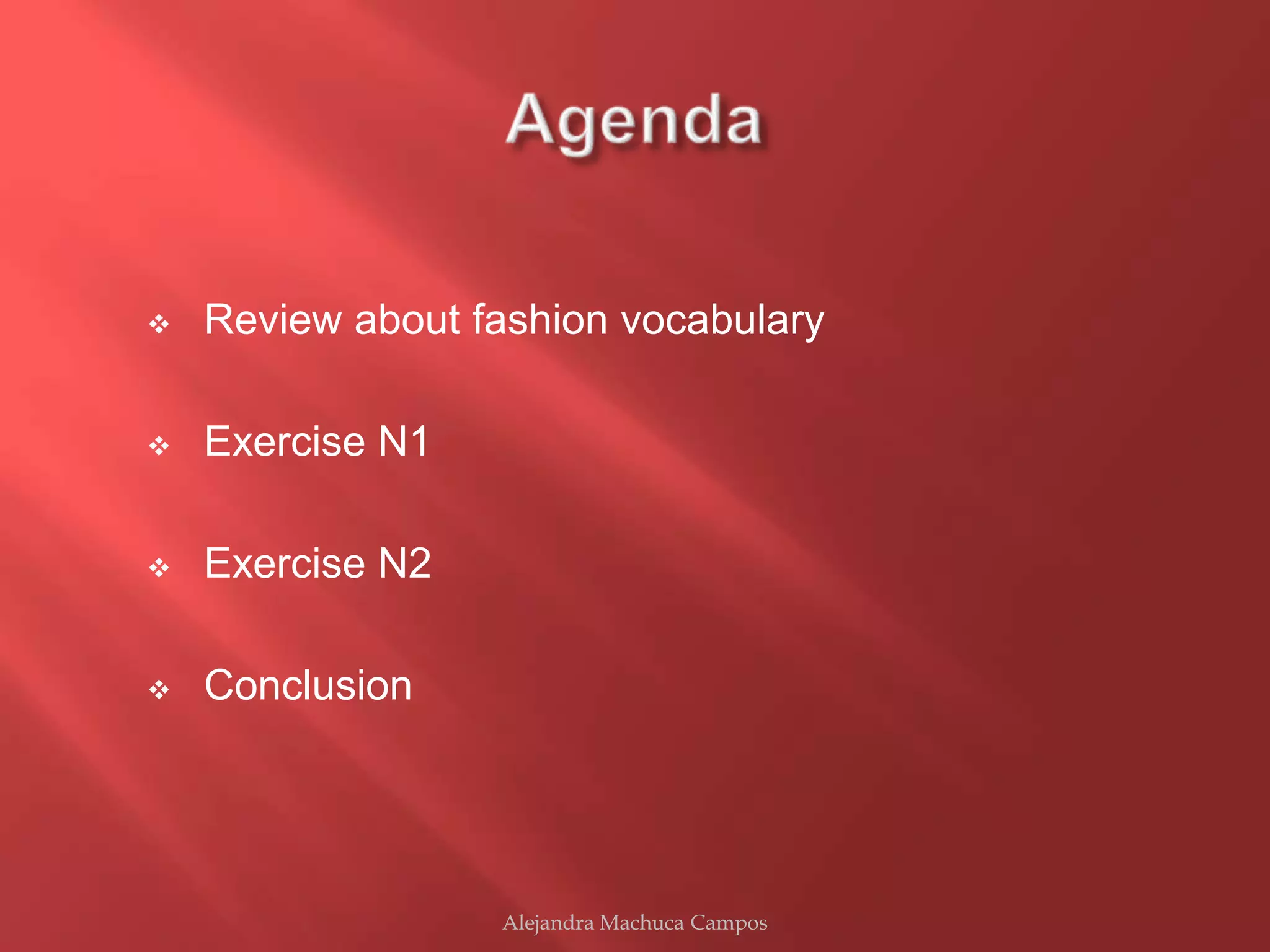 Agenda

❖ Review about fashion vocabulary

❖ Exercise N1

❖ Exercise N2

❖ Conclusion

Alejandra Machuca Campos